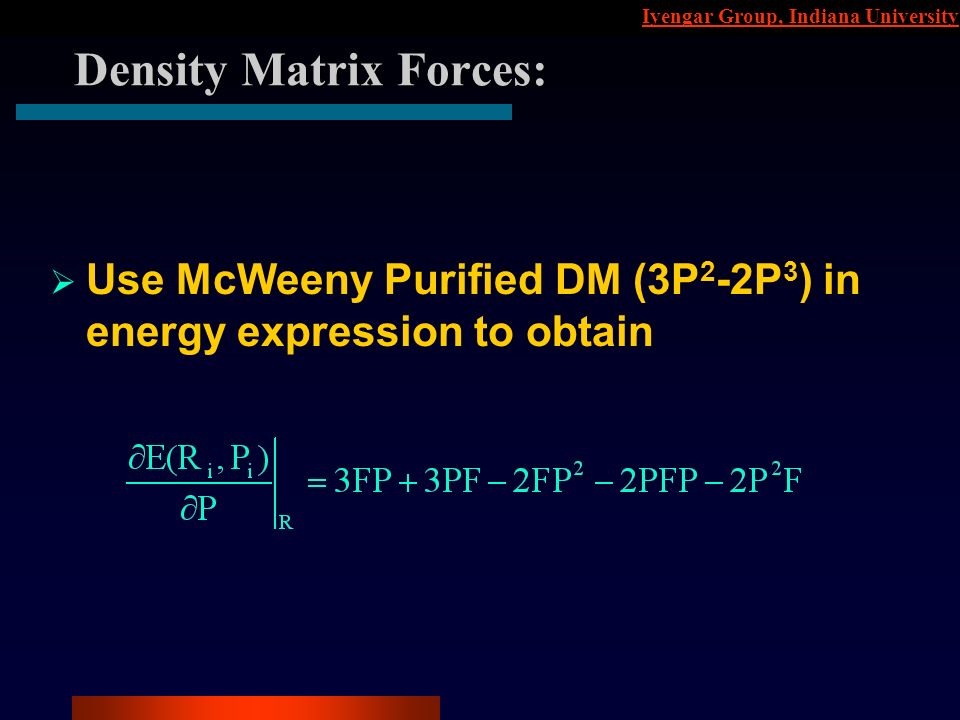 Iyengar Group, Indiana University

Density Matrix Forces:

➢ Use McWeeny Purified DM ($3P^2$-$2P^3$) in energy expression to obtain

$\left.\frac{\partial E(R_i, P_i)}{\partial P}\right|_R = 3FP + 3PF - 2FP^2 - 2PFP - 2P^2F$